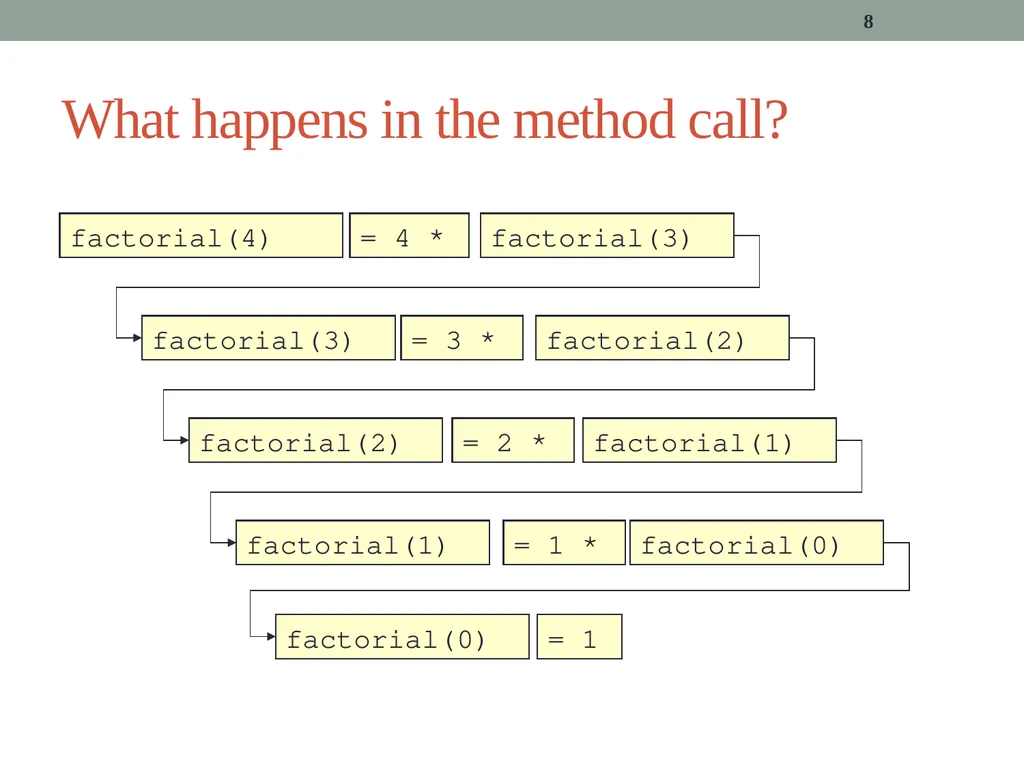 8

What happens in the method call?

factorial(4) = 4 * factorial(3)

factorial(3) = 3 * factorial(2)

factorial(2) = 2 * factorial(1)

factorial(1) = 1 * factorial(0)

factorial(0) = 1